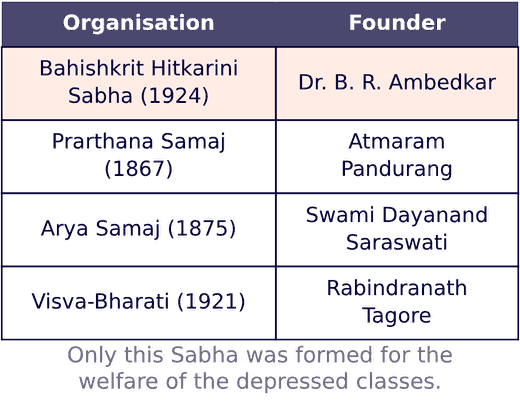 | Organisation | Founder |
|---|---|
| Bahishkrit Hitkarini Sabha (1924) | Dr. B. R. Ambedkar |
| Prarthana Samaj (1867) | Atmaram Pandurang |
| Arya Samaj (1875) | Swami Dayanand Saraswati |
| Visva-Bharati (1921) | Rabindranath Tagore |

Only this Sabha was formed for the welfare of the depressed classes.